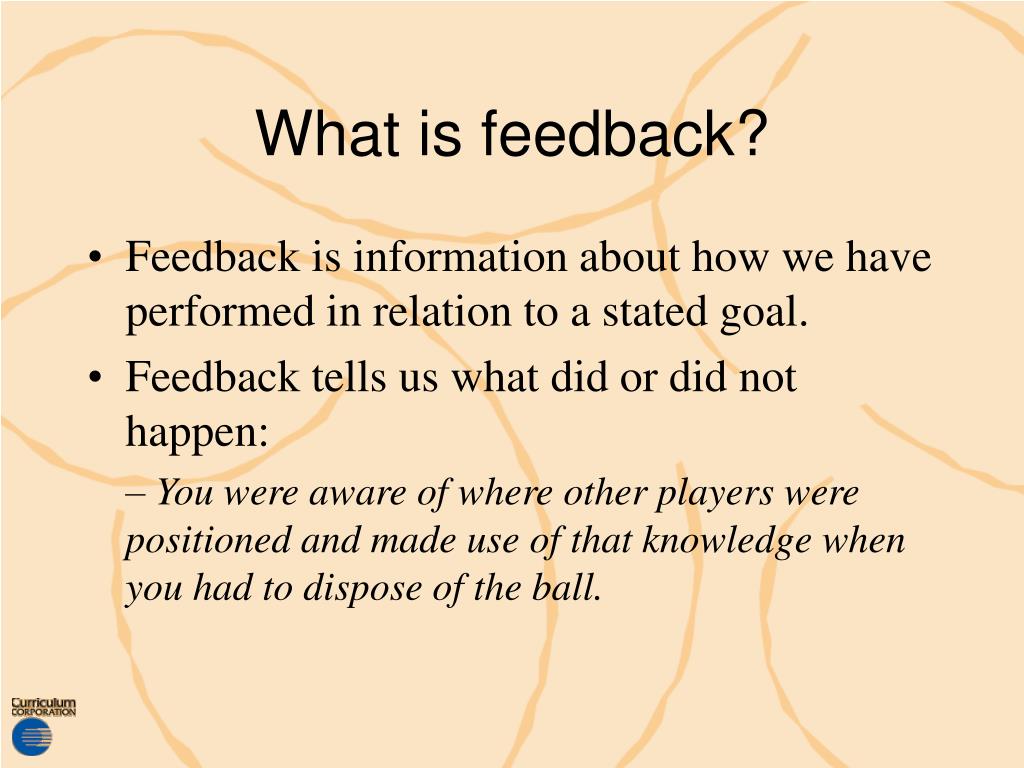 What is feedback?

• Feedback is information about how we have performed in relation to a stated goal.

• Feedback tells us what did or did not happen:

– You were aware of where other players were positioned and made use of that knowledge when you had to dispose of the ball.

Curriculum CORPORATION